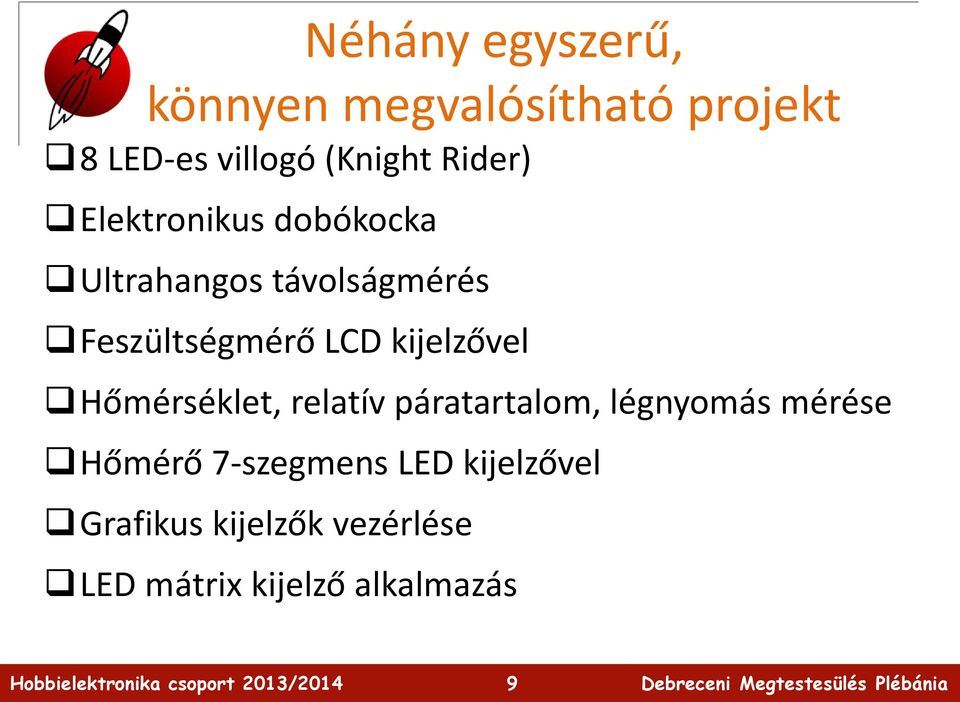 Néhány egyszerű, könnyen megvalósítható projekt

❑ 8 LED-es villogó (Knight Rider)

❑ Elektronikus dobókocka

❑ Ultrahangos távolságmérés

❑ Feszültségmérő LCD kijelzővel

❑ Hőmérséklet, relatív páratartalom, légnyomás mérése

❑ Hőmérő 7-szegmens LED kijelzővel

❑ Grafikus kijelzők vezérlése

❑ LED mátrix kijelző alkalmazás

Hobbielektronika csoport 2013/2014 9 Debreceni Megtestesülés Plébánia